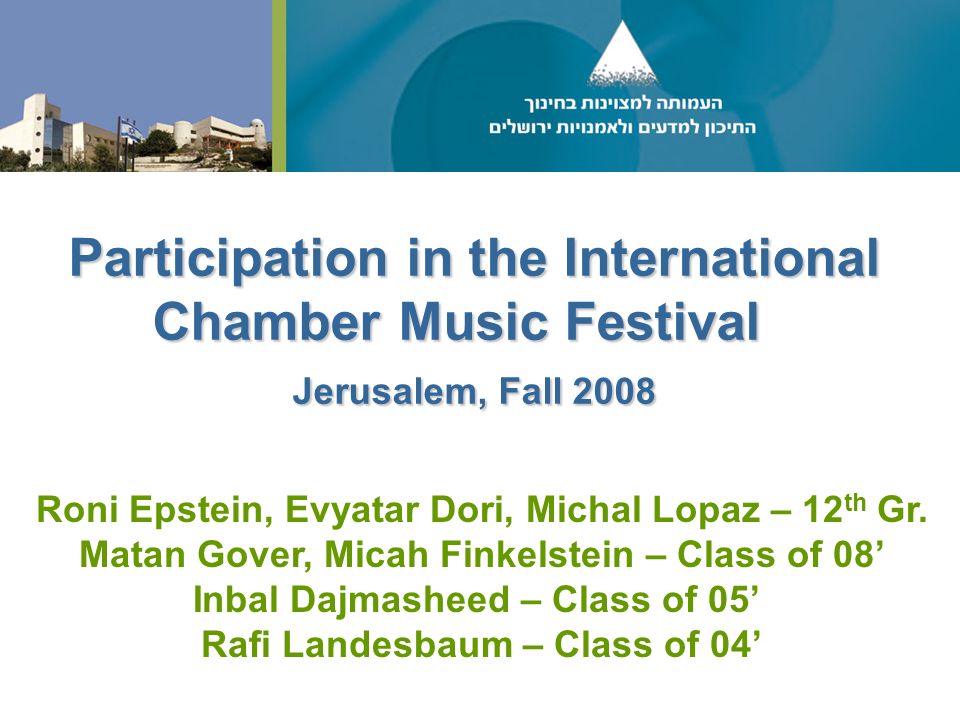 העמותה למצוינות בחינוך
התיכון למדעים ולאמנויות ירושלים

Participation in the International Chamber Music Festival

Jerusalem, Fall 2008

Roni Epstein, Evyatar Dori, Michal Lopaz – 12$^{th}$ Gr.
Matan Gover, Micah Finkelstein – Class of 08’
Inbal Dajmasheed – Class of 05’
Rafi Landesbaum – Class of 04’